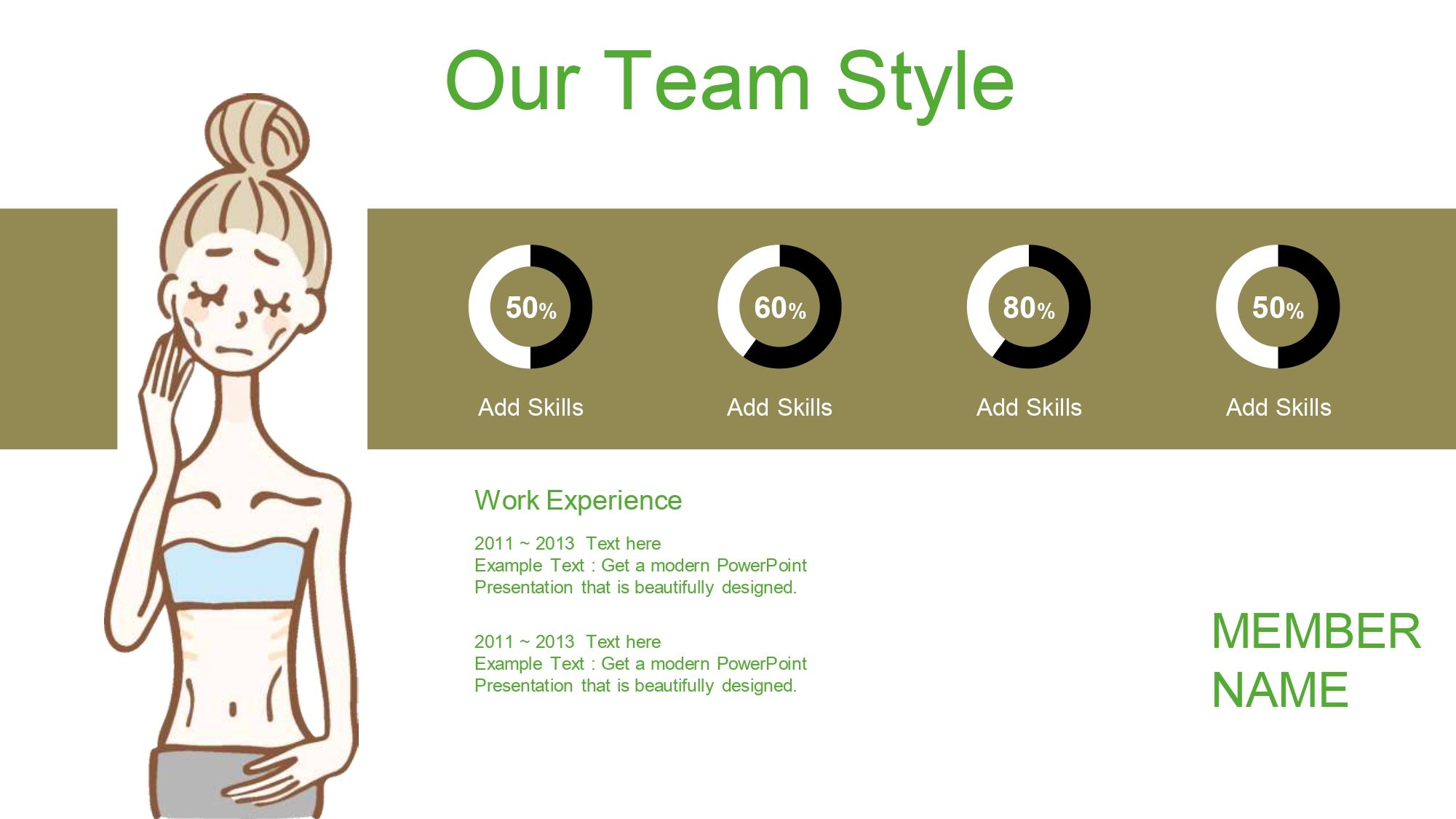 Our Team Style

50%

Add Skills

60%

Add Skills

80%

Add Skills

50%

Add Skills

Work Experience

2011 ~ 2013 Text here
Example Text : Get a modern PowerPoint Presentation that is beautifully designed.

2011 ~ 2013 Text here
Example Text : Get a modern PowerPoint Presentation that is beautifully designed.

MEMBER NAME